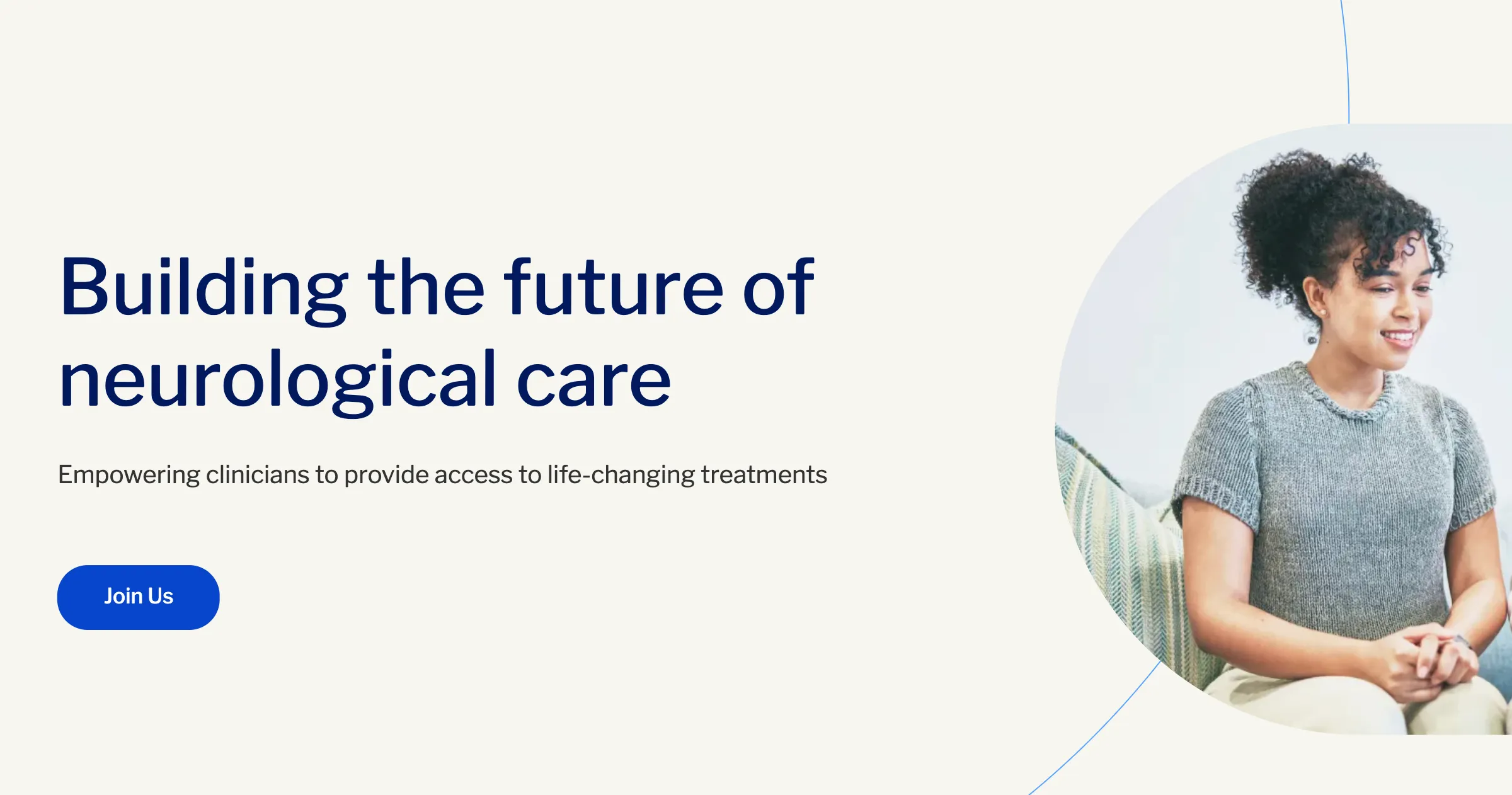 Building the future of neurological care

Empowering clinicians to provide access to life-changing treatments

Join Us